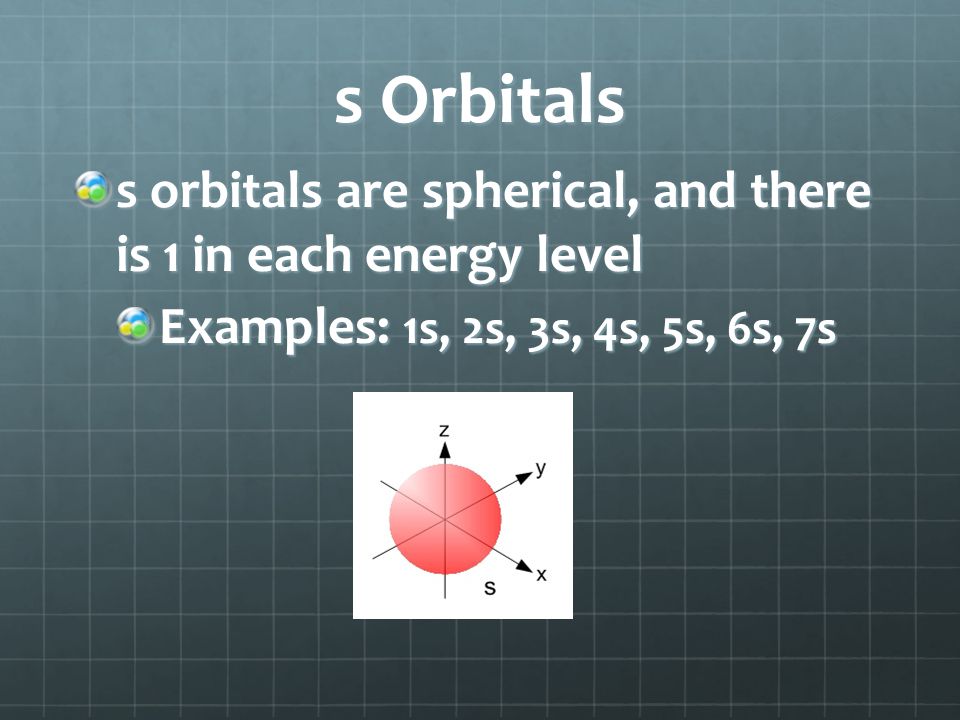 s Orbitals

s orbitals are spherical, and there is 1 in each energy level

Examples: 1s, 2s, 3s, 4s, 5s, 6s, 7s

z
y
x
s